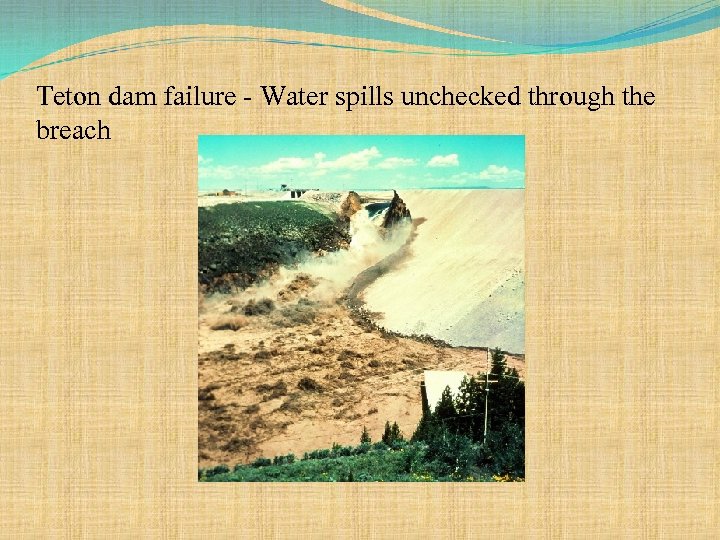 Teton dam failure - Water spills unchecked through the breach